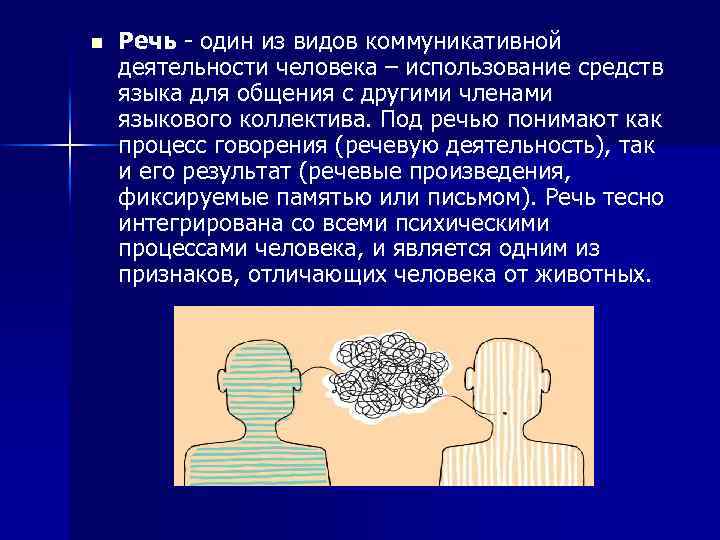 Речь - один из видов коммуникативной деятельности человека – использование средств языка для общения с другими членами языкового коллектива. Под речью понимают как процесс говорения (речевую деятельность), так и его результат (речевые произведения, фиксируемые памятью или письмом). Речь тесно интегрирована со всеми психическими процессами человека, и является одним из признаков, отличающих человека от животных.